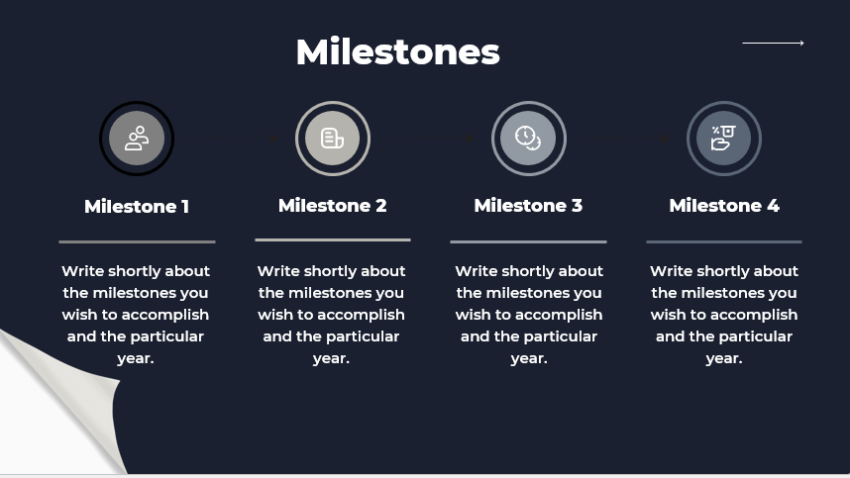 Milestones

Milestone 1

Write shortly about the milestones you wish to accomplish and the particular year.

Milestone 2

Write shortly about the milestones you wish to accomplish and the particular year.

Milestone 3

Write shortly about the milestones you wish to accomplish and the particular year.

Milestone 4

Write shortly about the milestones you wish to accomplish and the particular year.